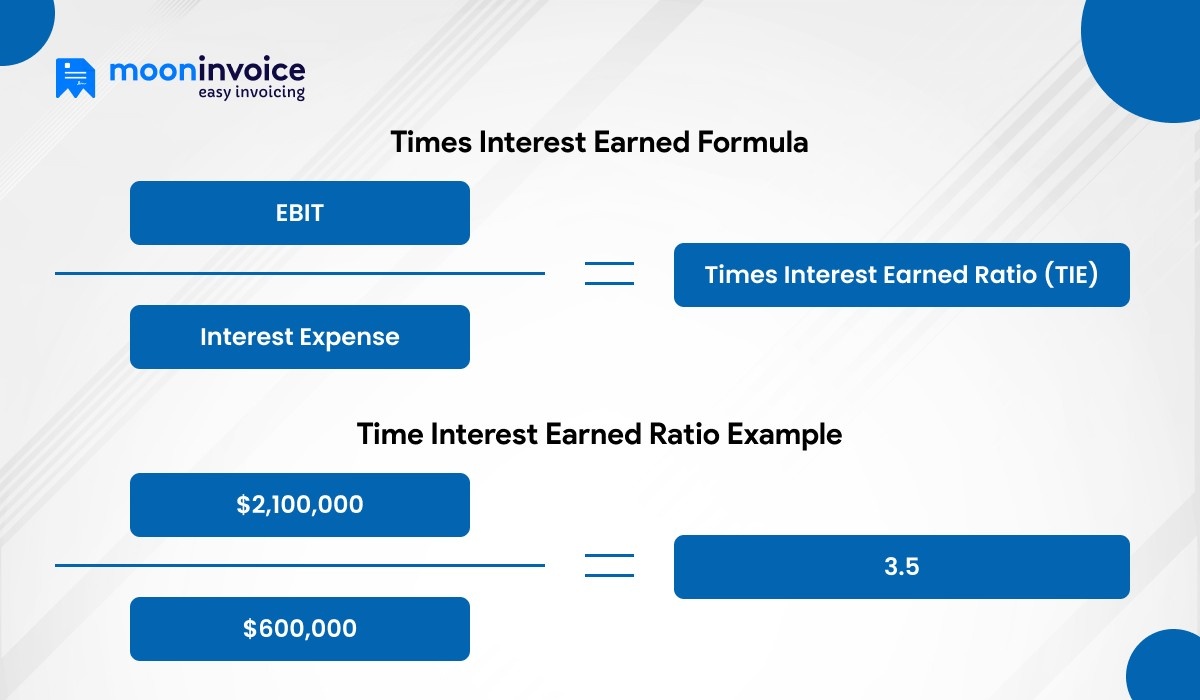 mooninvoice
easy invoicing

Times Interest Earned Formula

$\frac{\text{EBIT}}{\text{Interest Expense}} = \text{Times Interest Earned Ratio (TIE)}$

Time Interest Earned Ratio Example

$\frac{\$2,100,000}{\$600,000} = 3.5$